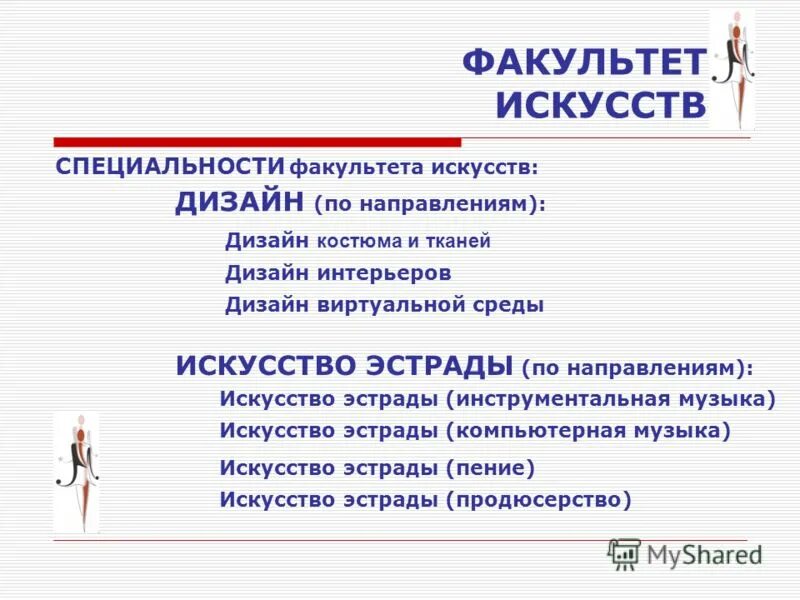 ФАКУЛЬТЕТ ИСКУССТВ

СПЕЦИАЛЬНОСТИ факультета искусств:

ДИЗАЙН (по направлениям):

Дизайн костюма и тканей

Дизайн интерьеров

Дизайн виртуальной среды

ИСКУССТВО ЭСТРАДЫ (по направлениям):

Искусство эстрады (инструментальная музыка)

Искусство эстрады (компьютерная музыка)

Искусство эстрады (пение)

Искусство эстрады (продюсерство)

MyShared